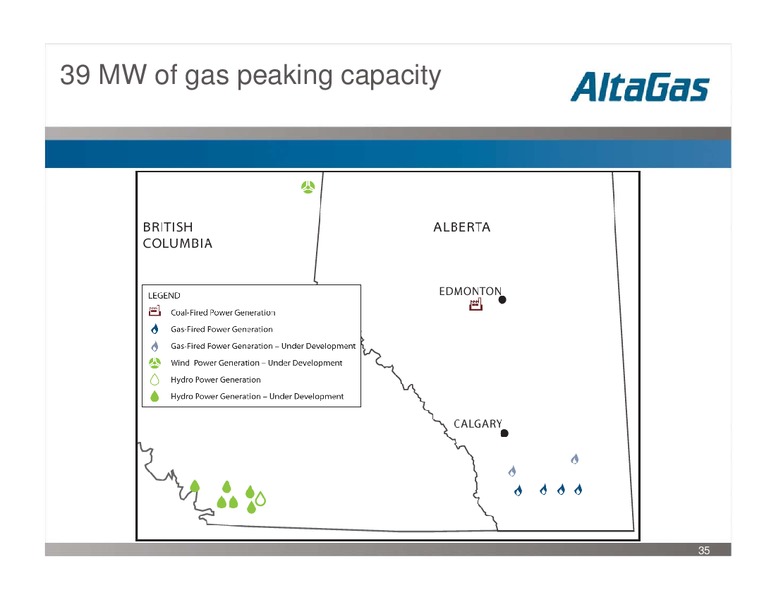 39 MW of gas peaking capacity

AltaGas

BRITISH COLUMBIA

ALBERTA

EDMONTON

CALGARY

LEGEND
Coal-Fired Power Generation
Gas-Fired Power Generation
Gas-Fired Power Generation – Under Development
Wind Power Generation – Under Development
Hydro Power Generation
Hydro Power Generation – Under Development

35